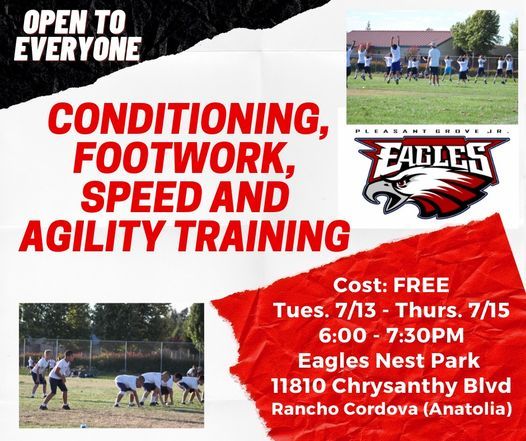 OPEN TO EVERYONE

CONDITIONING, FOOTWORK, SPEED AND AGILITY TRAINING

PLEASANT GROVE JR.
EAGLES

Cost: FREE
Tues. 7/13 - Thurs. 7/15
6:00 - 7:30PM
Eagles Nest Park
11810 Chrysanthy Blvd
Rancho Cordova (Anatolia)